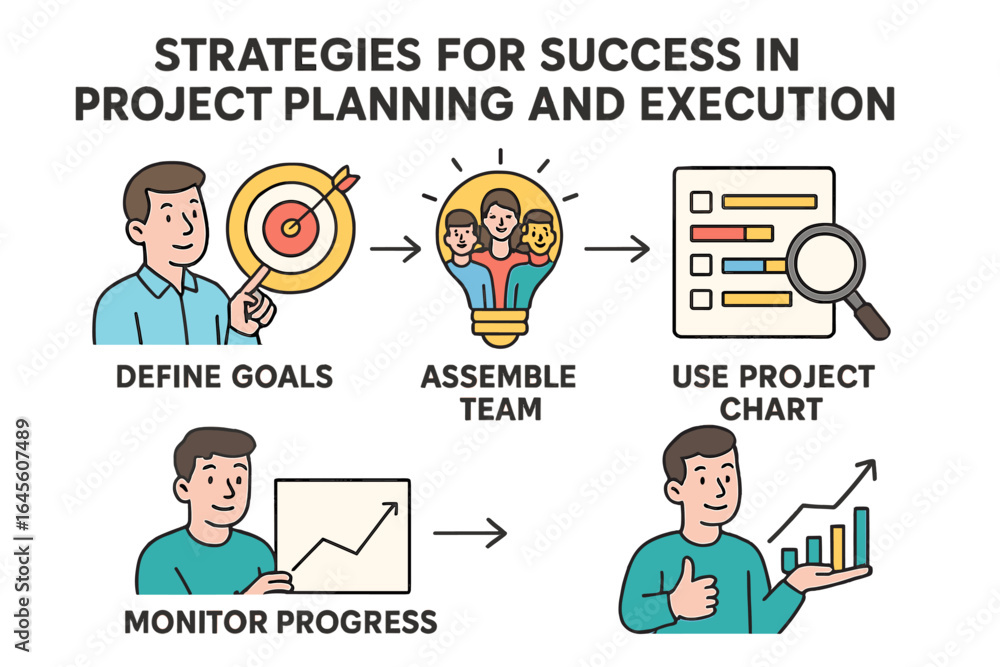 STRATEGIES FOR SUCCESS IN PROJECT PLANNING AND EXECUTION

DEFINE GOALS

ASSEMBLE TEAM

USE PROJECT CHART

MONITOR PROGRESS

Adobe Stock | #1645607489